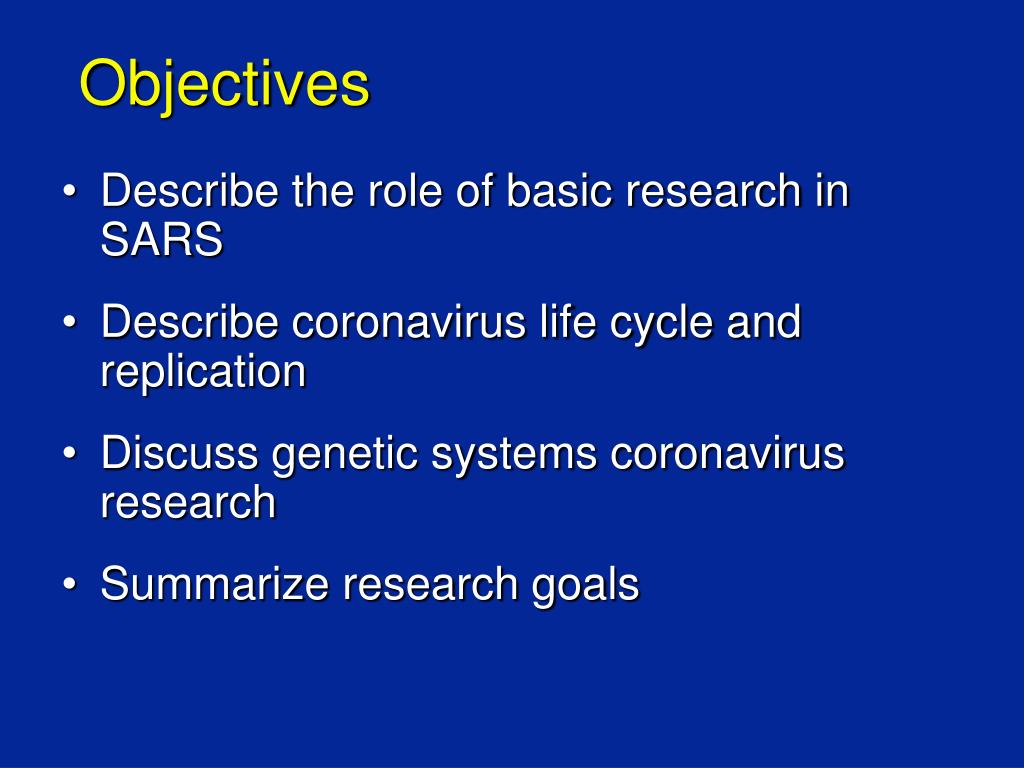 Objectives

• Describe the role of basic research in SARS

• Describe coronavirus life cycle and replication

• Discuss genetic systems coronavirus research

• Summarize research goals